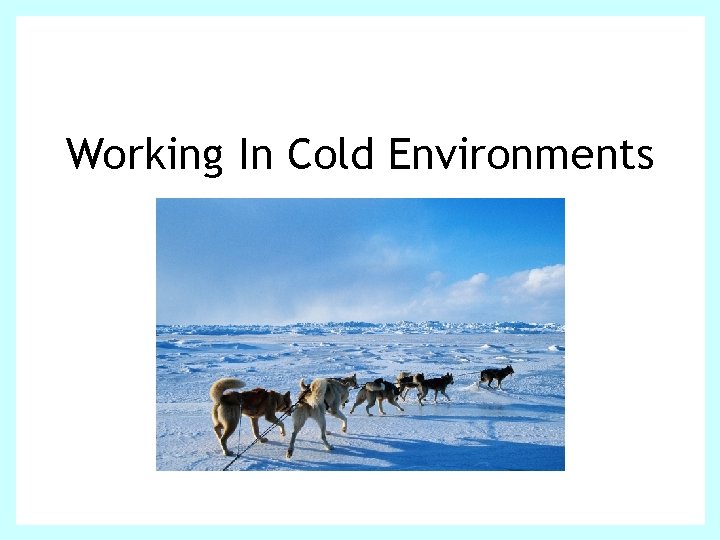 Working In Cold Environments